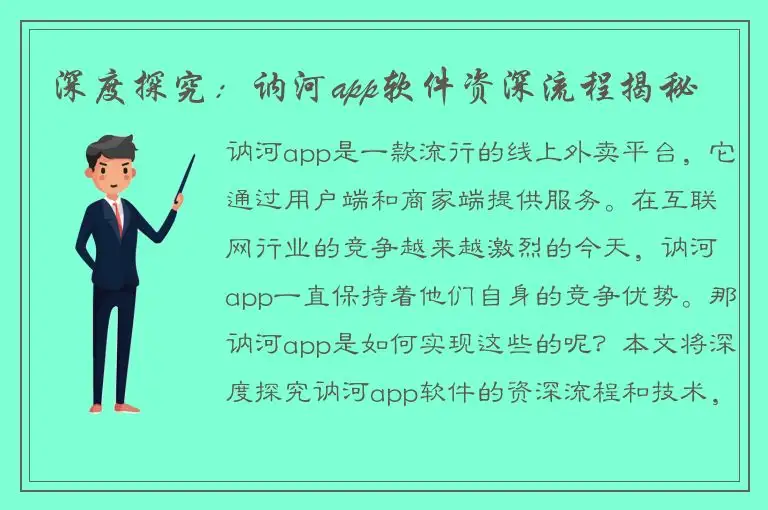 深度探究：讷河app软件资深流程揭秘

讷河app是一款流行的线上外卖平台，它通过用户端和商家端提供服务。在互联网行业的竞争越来越激烈的今天，讷河app一直保持着他们自身的竞争优势。那讷河app是如何实现这些的呢？本文将深度探究讷河app软件的资深流程和技术，